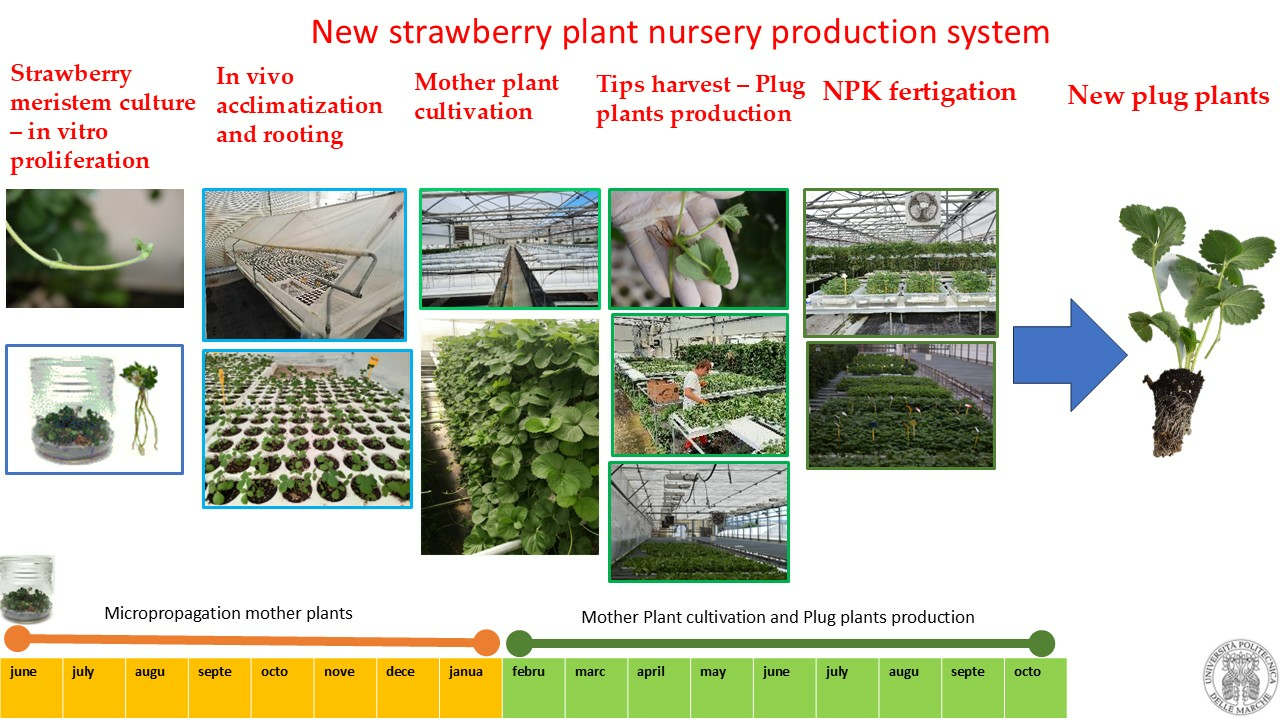 New strawberry plant nursery production system

Strawberry meristem culture – in vitro proliferation

In vivo acclimatization and rooting

Mother plant cultivation

Tips harvest – Plug plants production

NPK fertigation

New plug plants

Micropropagation mother plants

Mother Plant cultivation and Plug plants production

| june | july | augu | septe | octo | nove | dece | janua | febru | marc | april | may | june | july | augu | septe | octo |
|---|---|---|---|---|---|---|---|---|---|---|---|---|---|---|---|---|

UNIVERSITÀ POLITECNICA DELLE MARCHE